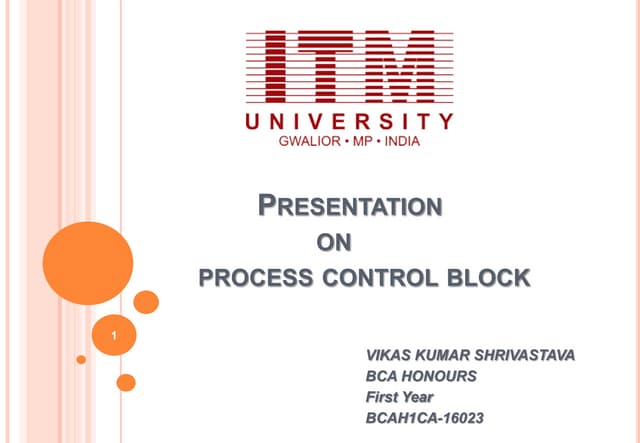 ITM
UNIVERSITY
GWALIOR • MP • INDIA

PRESENTATION
ON
PROCESS CONTROL BLOCK

1

VIKAS KUMAR SHRIVASTAVA
BCA HONOURS
First Year
BCAH1CA-16023